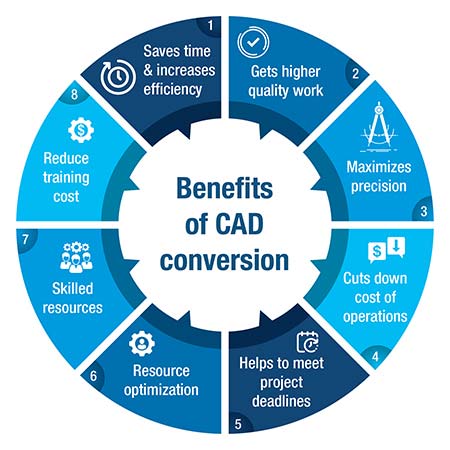 Benefits of CAD conversion

1
Saves time & increases efficiency

2
Gets higher quality work

3
Maximizes precision

4
Cuts down cost of operations

5
Helps to meet project deadlines

6
Resource optimization

7
Skilled resources

8
Reduce training cost